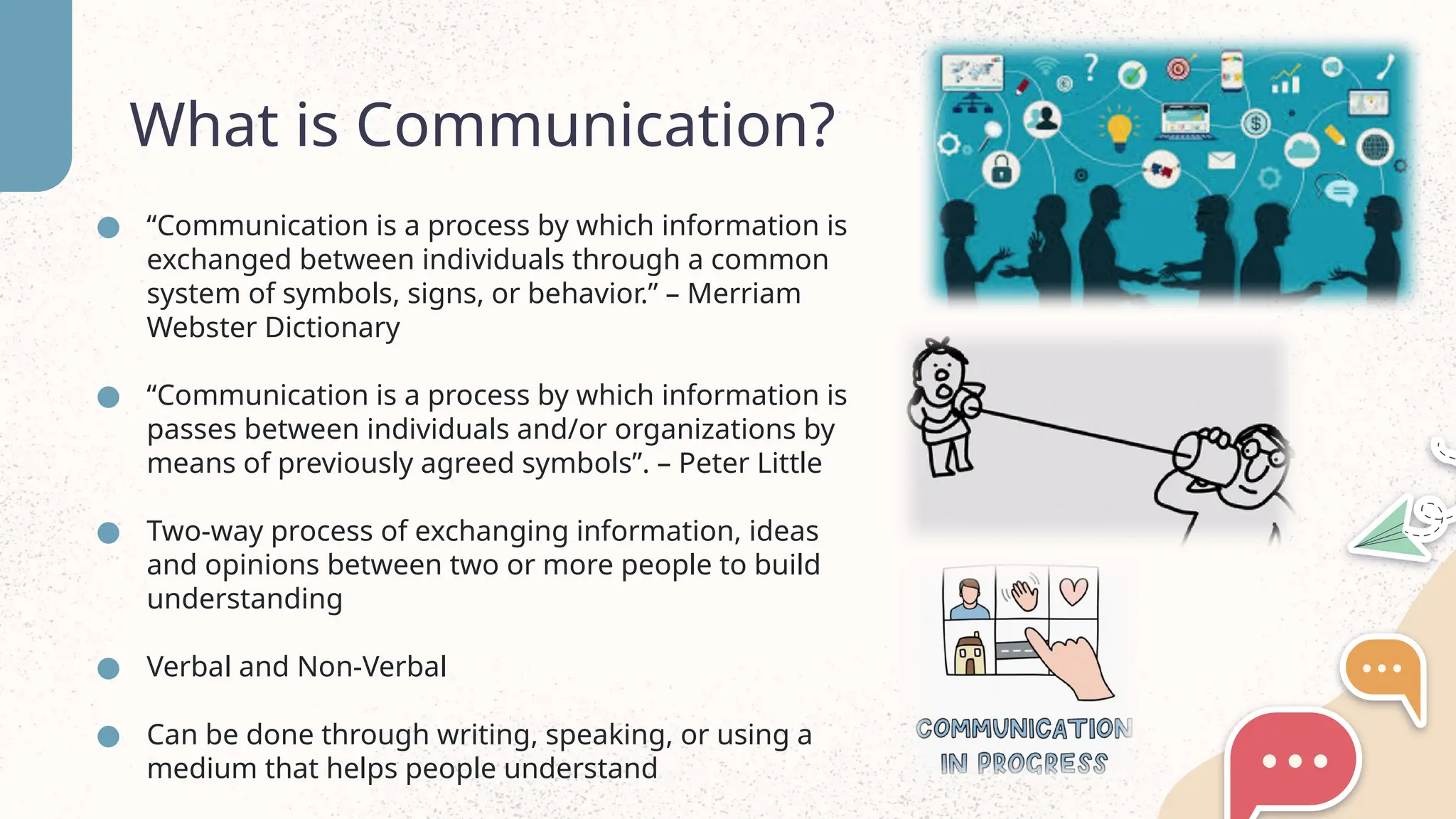 What is Communication?

“Communication is a process by which information is exchanged between individuals through a common system of symbols, signs, or behavior.” – Merriam Webster Dictionary

“Communication is a process by which information is passes between individuals and/or organizations by means of previously agreed symbols”. – Peter Little

Two-way process of exchanging information, ideas and opinions between two or more people to build understanding

Verbal and Non-Verbal

Can be done through writing, speaking, or using a medium that helps people understand

COMMUNICATION IN PROGRESS